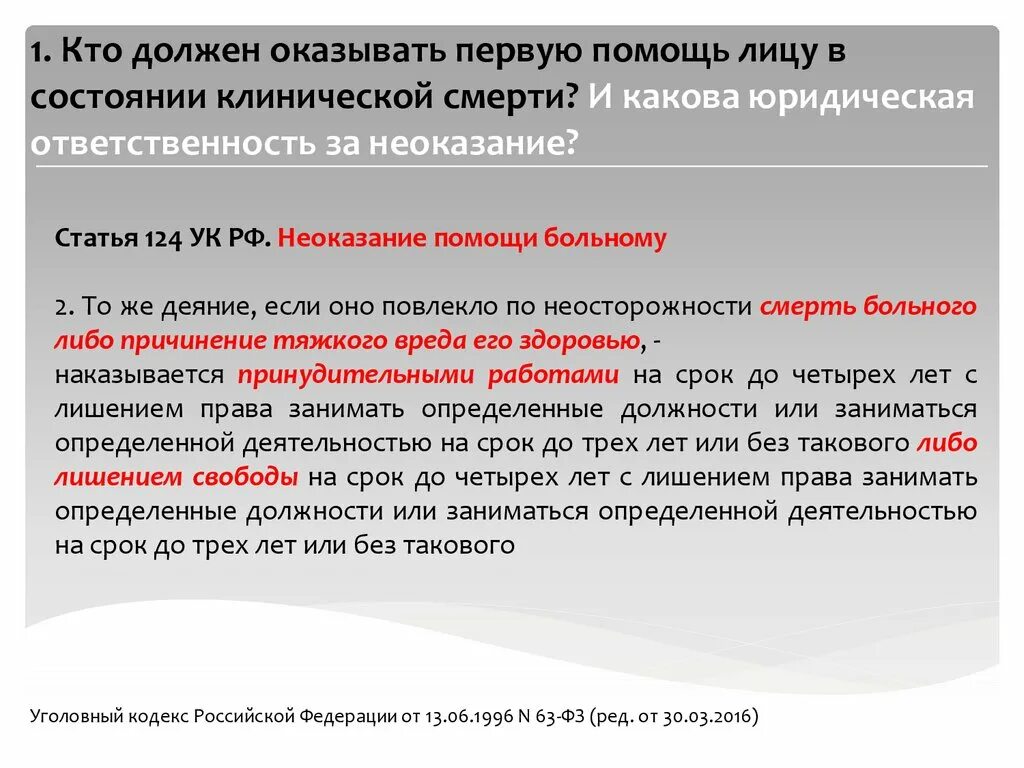 1. Кто должен оказывать первую помощь лицу в состоянии клинической смерти? И какова юридическая ответственность за неоказание?

Статья 124 УК РФ. Неоказание помощи больному

2. То же деяние, если оно повлекло по неосторожности смерть больного либо причинение тяжкого вреда его здоровью, -
наказывается принудительными работами на срок до четырех лет с лишением права занимать определенные должности или заниматься определенной деятельностью на срок до трех лет или без такового либо лишением свободы на срок до четырех лет с лишением права занимать определенные должности или заниматься определенной деятельностью на срок до трех лет или без такового

Уголовный кодекс Российской Федерации от 13.06.1996 N 63-ФЗ (ред. от 30.03.2016)